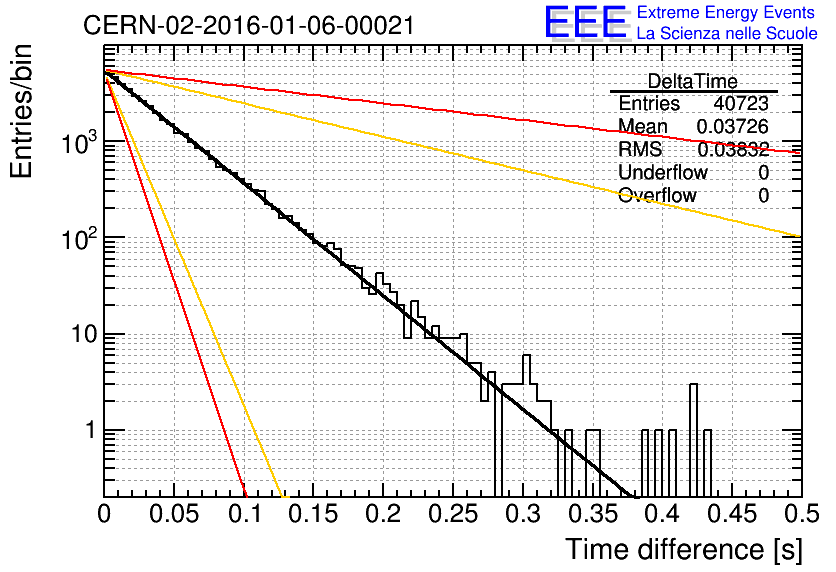 CERN-02-2016-01-06-00021

EEE Extreme Energy Events
La Scienza nelle Scuole

| DeltaTime | |
|---|---|
| Entries | 40723 |
| Mean | 0.03726 |
| RMS | 0.03832 |
| Underflow | 0 |
| Overflow | 0 |

Entries/bin

$10^3$

$10^2$

10

1

0 0.05 0.1 0.15 0.2 0.25 0.3 0.35 0.4 0.45 0.5

Time difference [s]